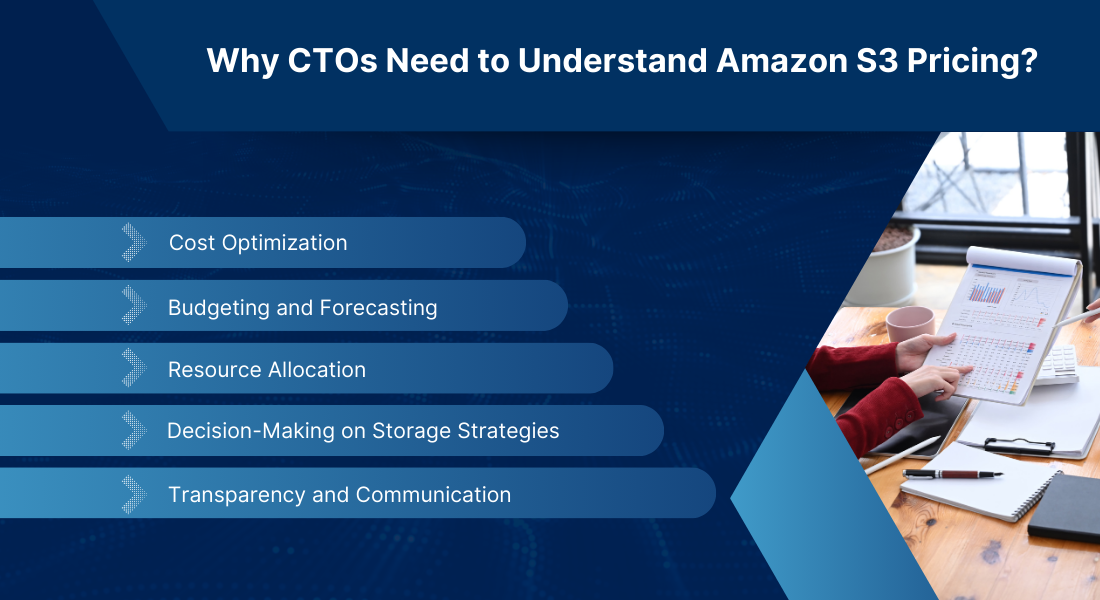 Why CTOs Need to Understand Amazon S3 Pricing?

Cost Optimization

Budgeting and Forecasting

Resource Allocation

Decision-Making on Storage Strategies

Transparency and Communication